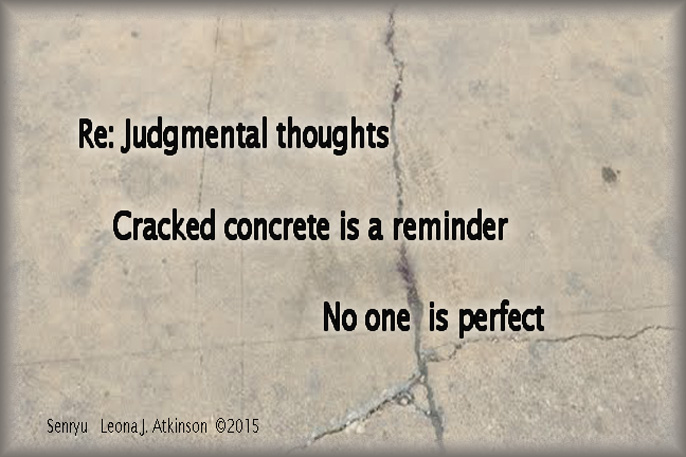 Re: Judgmental thoughts

Cracked concrete is a reminder

No one is perfect

Senryu Leona J. Atkinson ©2015